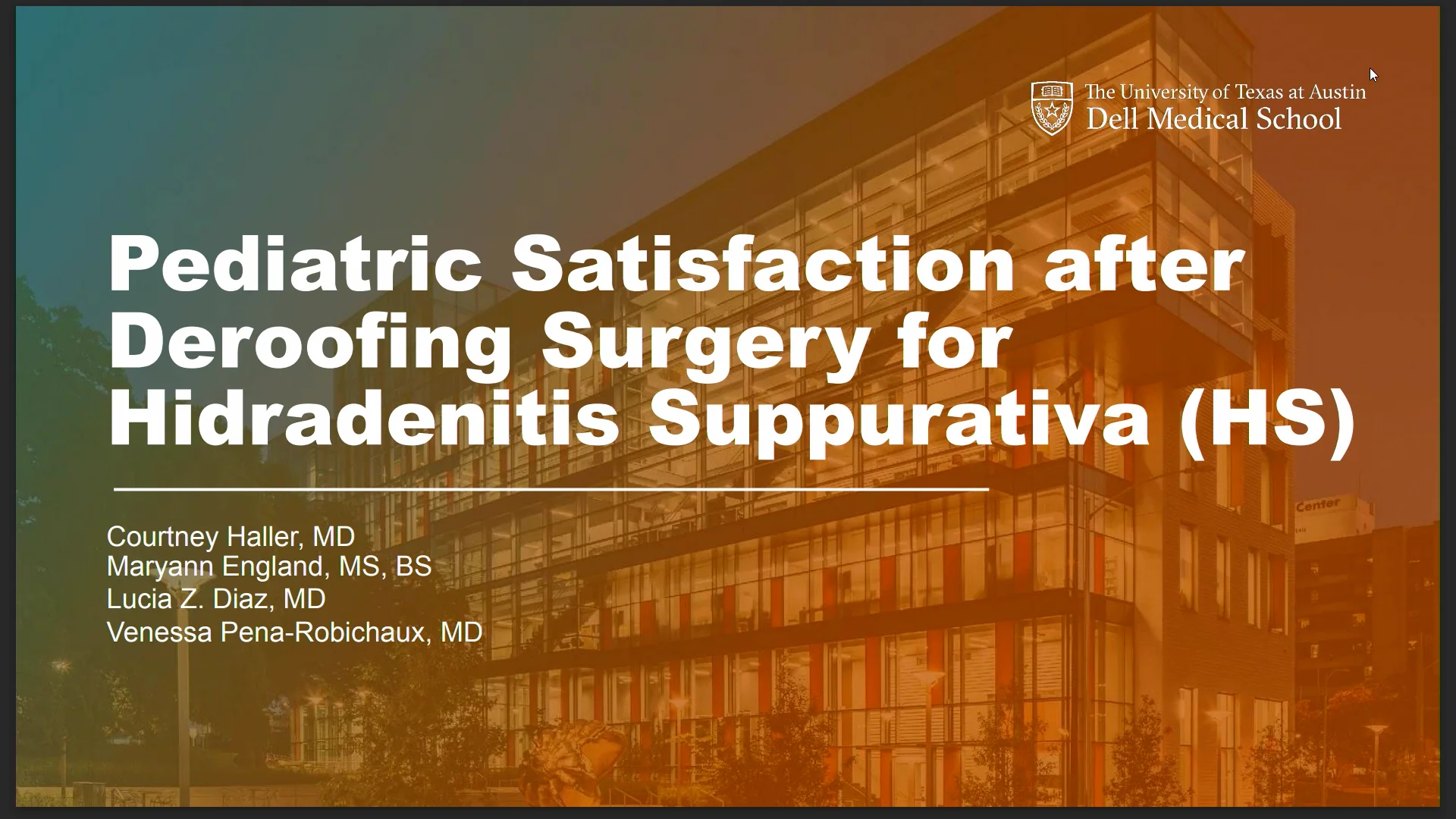 The University of Texas at Austin
Dell Medical School

Pediatric Satisfaction after Deroofing Surgery for Hidradenitis Suppurativa (HS)

Courtney Haller, MD
Maryann England, MS, BS
Lucia Z. Diaz, MD
Venessa Pena-Robichaux, MD

Center